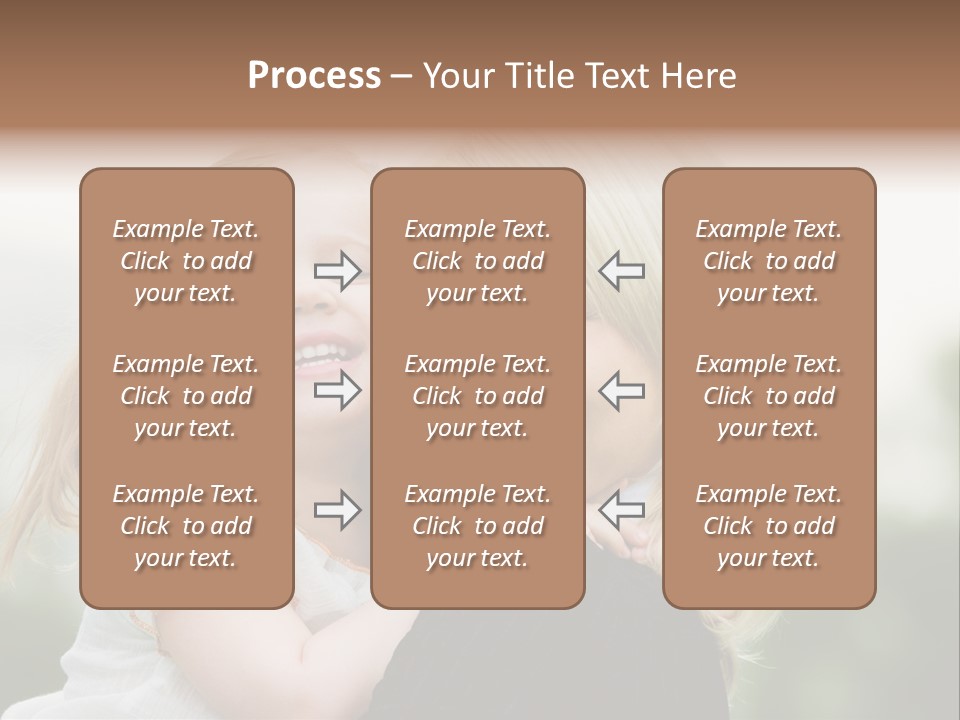 Process – Your Title Text Here

Example Text. Click to add your text.

Example Text. Click to add your text.

Example Text. Click to add your text.

Example Text. Click to add your text.

Example Text. Click to add your text.

Example Text. Click to add your text.

Example Text. Click to add your text.

Example Text. Click to add your text.

Example Text. Click to add your text.